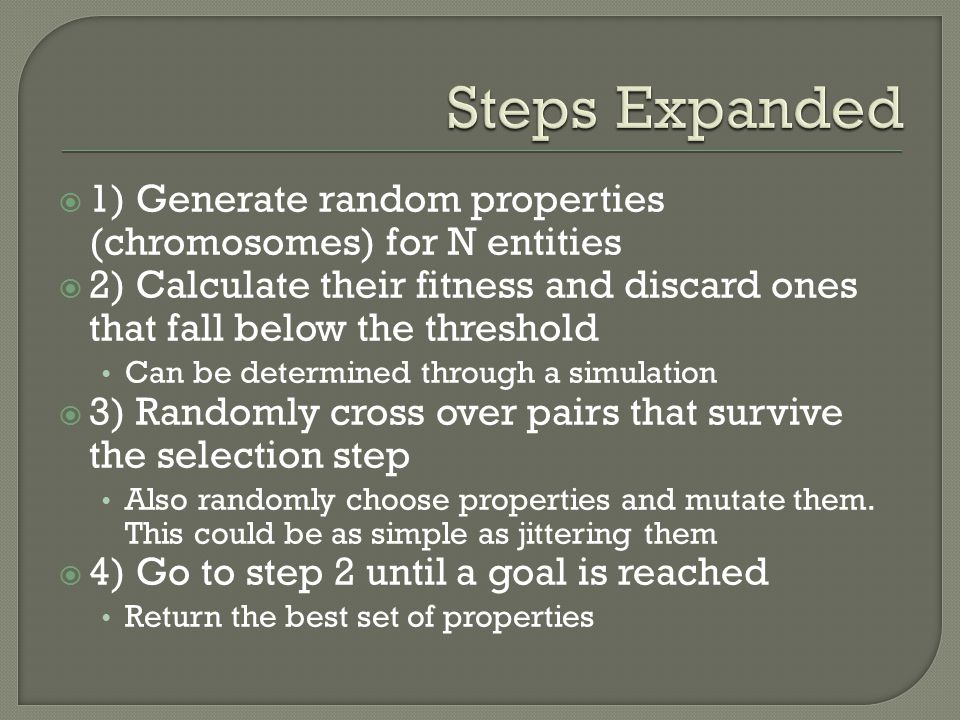 Steps Expanded

1) Generate random properties (chromosomes) for N entities

2) Calculate their fitness and discard ones that fall below the threshold

• Can be determined through a simulation

3) Randomly cross over pairs that survive the selection step

• Also randomly choose properties and mutate them. This could be as simple as jittering them

4) Go to step 2 until a goal is reached

• Return the best set of properties